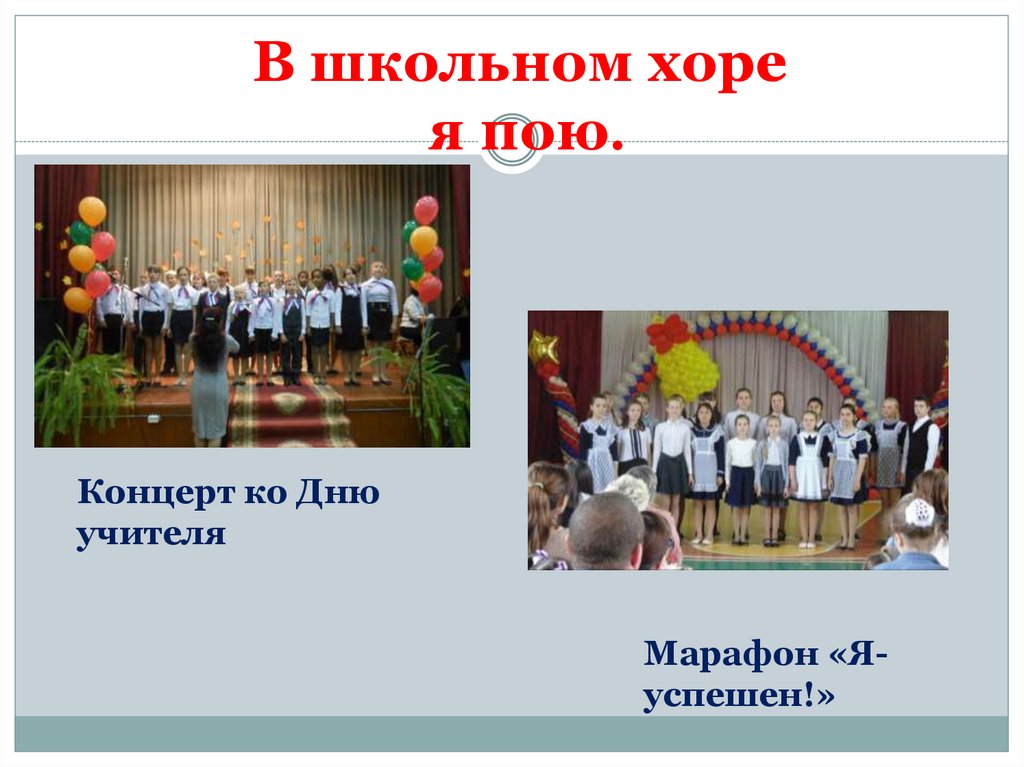 В школьном хоре
я пою.

Концерт ко Дню учителя

Марафон «Я-успешен!»